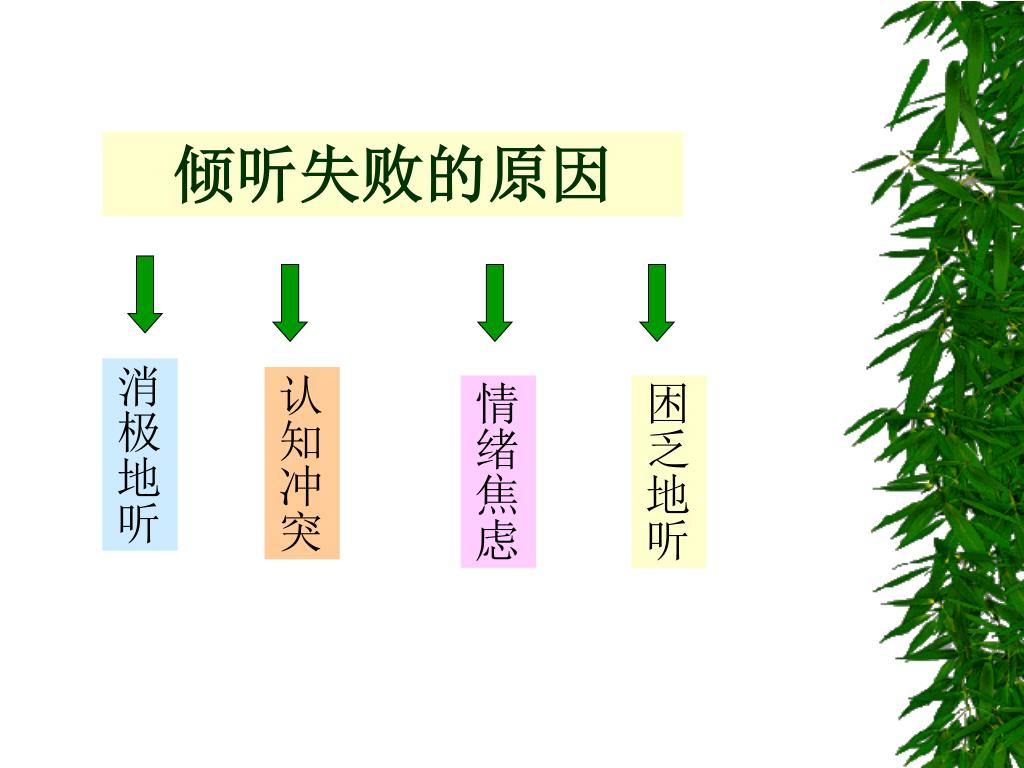 倾听失败的原因

消极地听

认知冲突

情绪焦虑

困乏地听